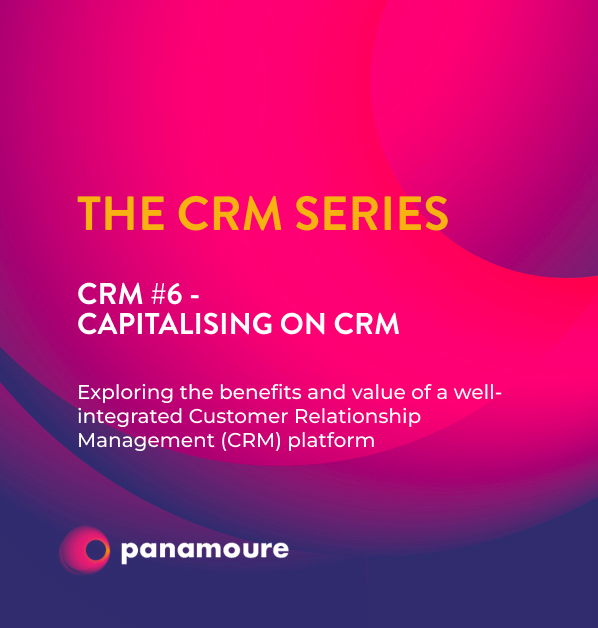 THE CRM SERIES

CRM #6 -
CAPITALISING ON CRM

Exploring the benefits and value of a well-integrated Customer Relationship Management (CRM) platform

panamoure